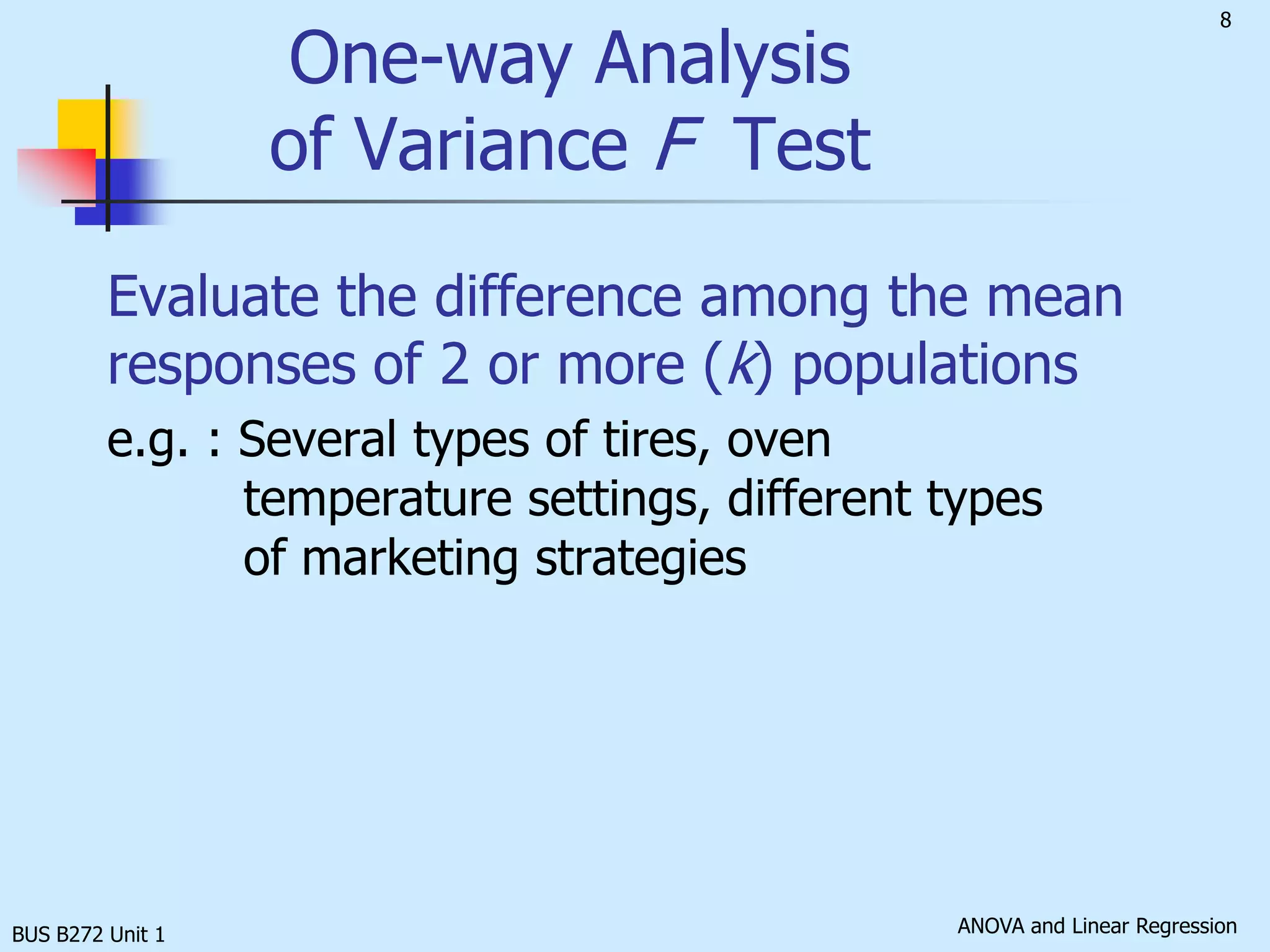 8

One-way Analysis of Variance $F$ Test

Evaluate the difference among the mean responses of 2 or more ($k$) populations

e.g. : Several types of tires, oven temperature settings, different types of marketing strategies

BUS B272 Unit 1

ANOVA and Linear Regression